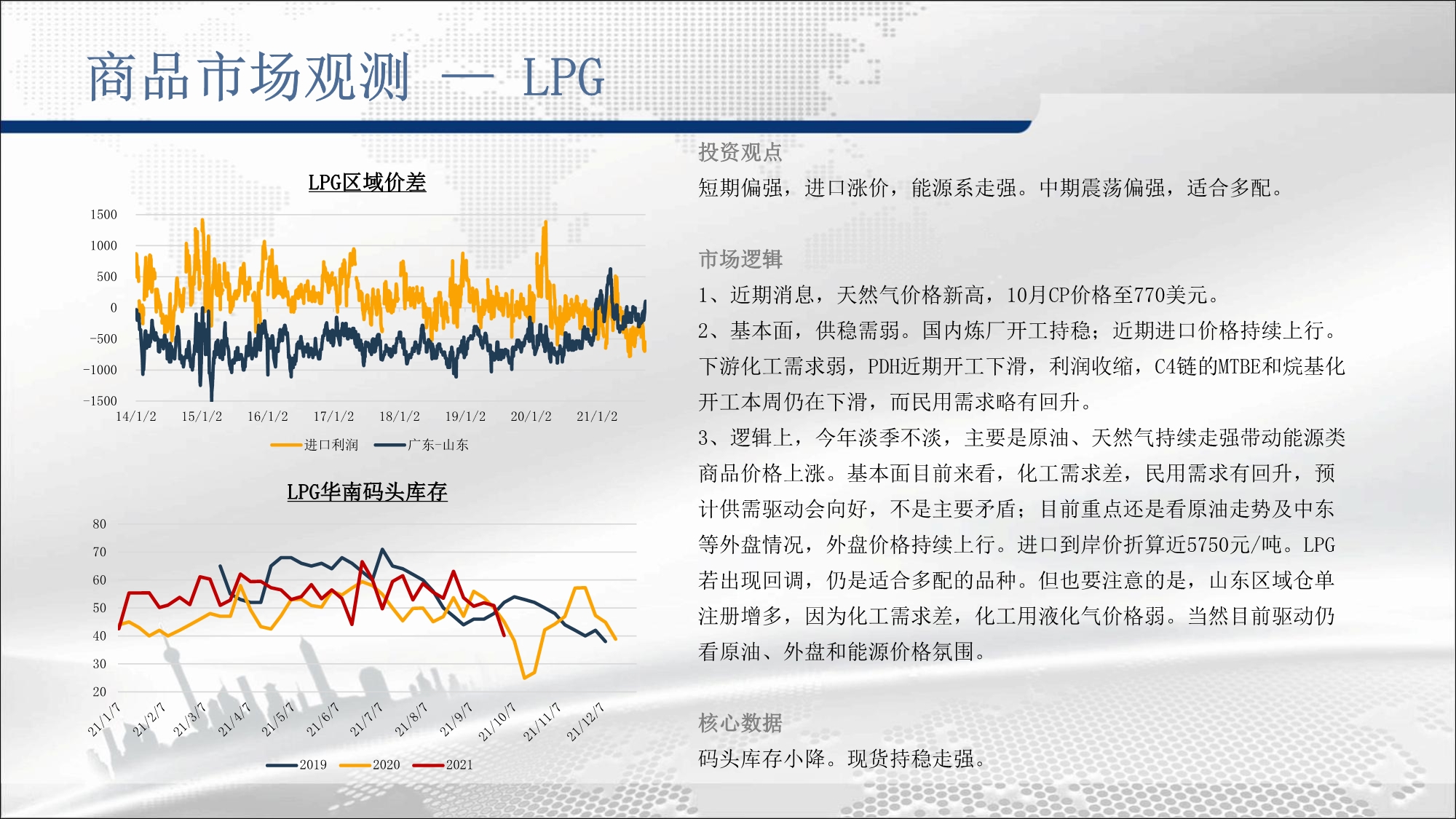 商品市场观测 — LPG

LPG区域价差

1500
1000
500
0
-500
-1000
-1500
14/1/2 15/1/2 16/1/2 17/1/2 18/1/2 19/1/2 20/1/2 21/1/2

进口利润 广东-山东

LPG华南码头库存

80
70
60
50
40
30
20
21/1/7 21/2/7 21/3/7 21/4/7 21/5/7 21/6/7 21/7/7 21/8/7 21/9/7 21/10/7 21/11/7 21/12/7

2019 2020 2021

投资观点

短期偏强，进口涨价，能源系走强。中期震荡偏强，适合多配。

市场逻辑

1、近期消息，天然气价格新高，10月CP价格至770美元。

2、基本面，供稳需弱。国内炼厂开工持稳；近期进口价格持续上行。下游化工需求弱，PDH近期开工下滑，利润收缩，C4链的MTBE和烷基化开工本周仍在下滑，而民用需求略有回升。

3、逻辑上，今年淡季不淡，主要是原油、天然气持续走强带动能源类商品价格上涨。基本面目前来看，化工需求差，民用需求有回升，预计供需驱动会向好，不是主要矛盾；目前重点还是看原油走势及中东等外盘情况，外盘价格持续上行。进口到岸价折算近5750元/吨。LPG若出现回调，仍是适合多配的品种。但也要注意的是，山东区域仓单注册增多，因为化工需求差，化工用液化气价格弱。当然目前驱动仍看原油、外盘和能源价格氛围。

核心数据

码头库存小降。现货持稳走强。